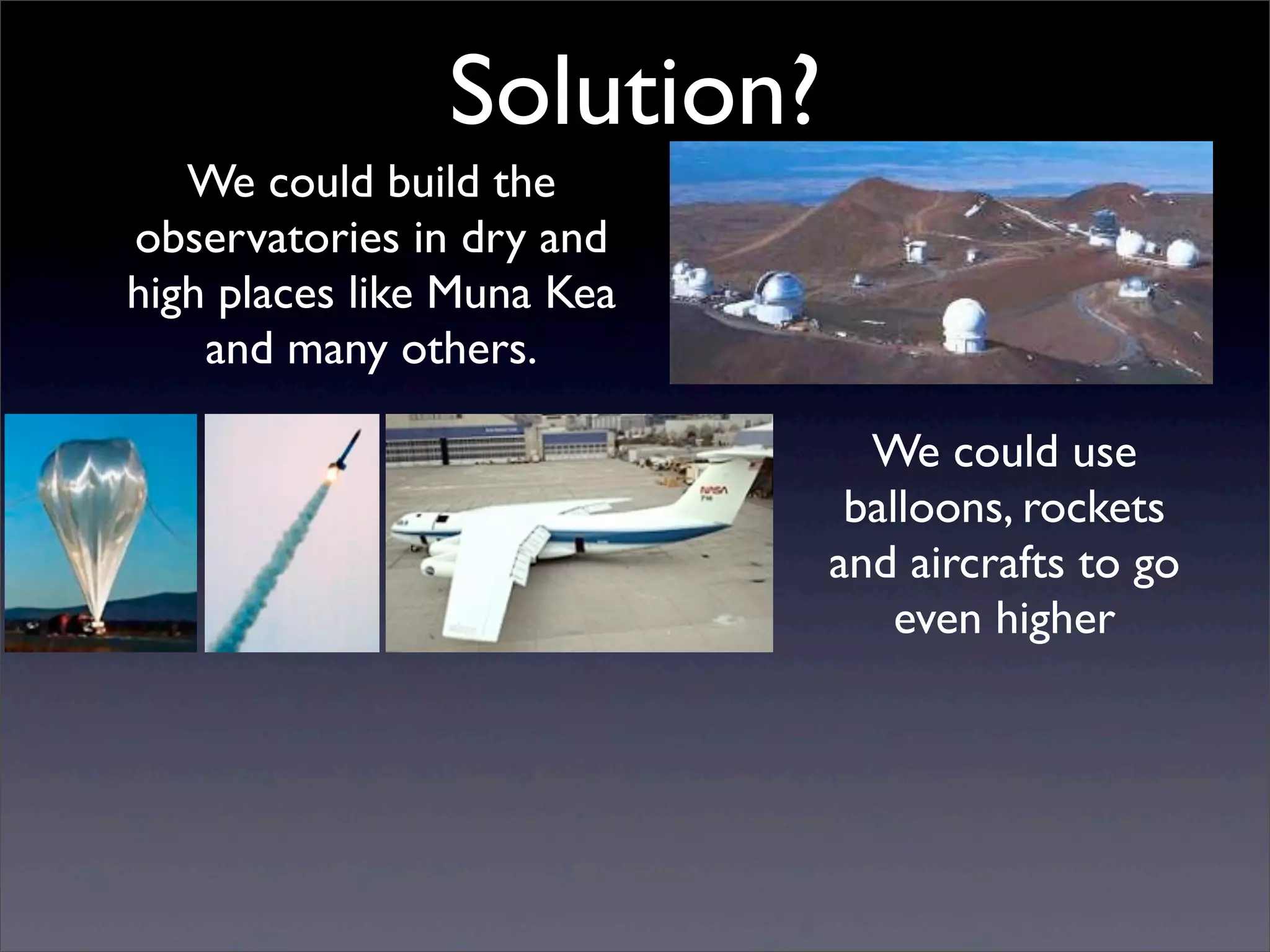 Solution?

We could build the observatories in dry and high places like Muna Kea and many others.

NASA

We could use balloons, rockets and aircrafts to go even higher